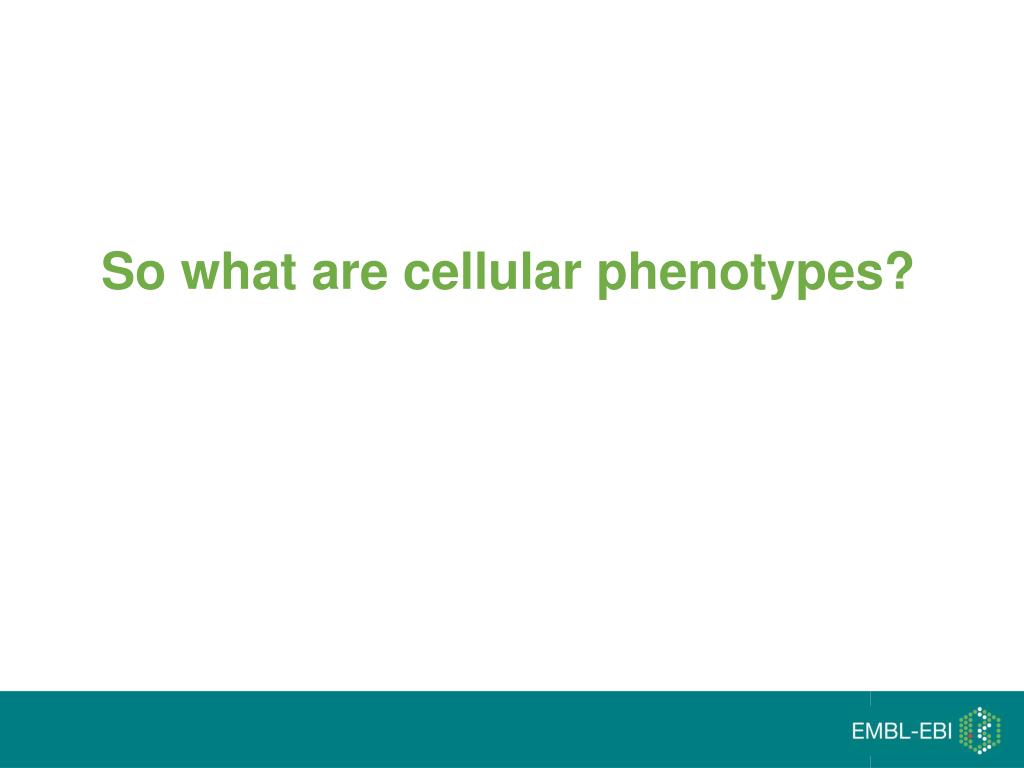 So what are cellular phenotypes?

EMBL-EBI